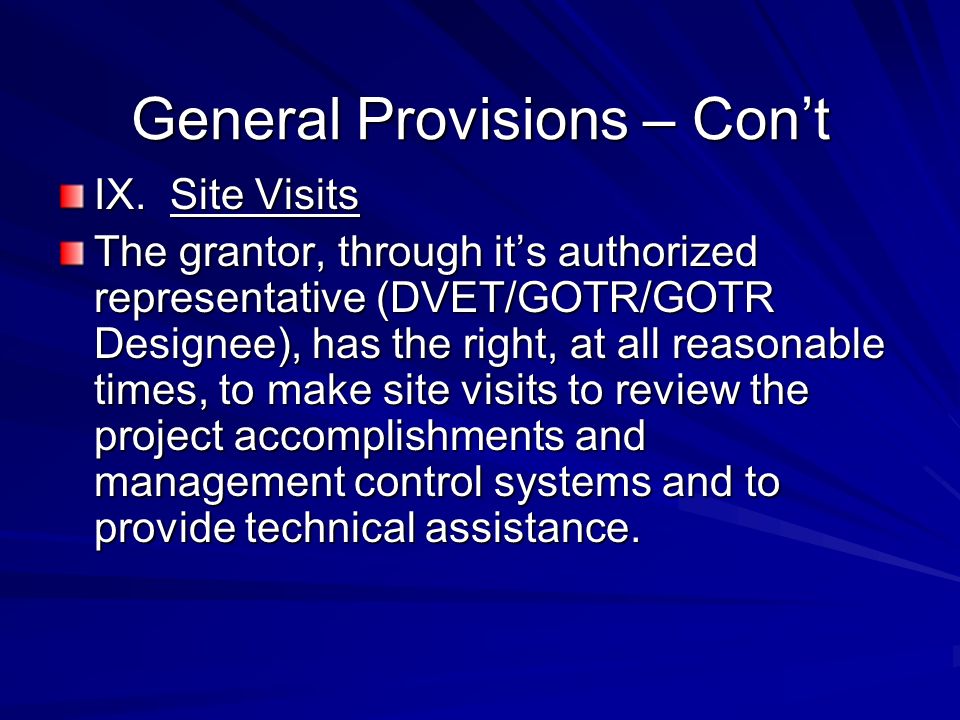 General Provisions – Con’t

IX. Site Visits

The grantor, through it’s authorized representative (DVET/GOTR/GOTR Designee), has the right, at all reasonable times, to make site visits to review the project accomplishments and management control systems and to provide technical assistance.